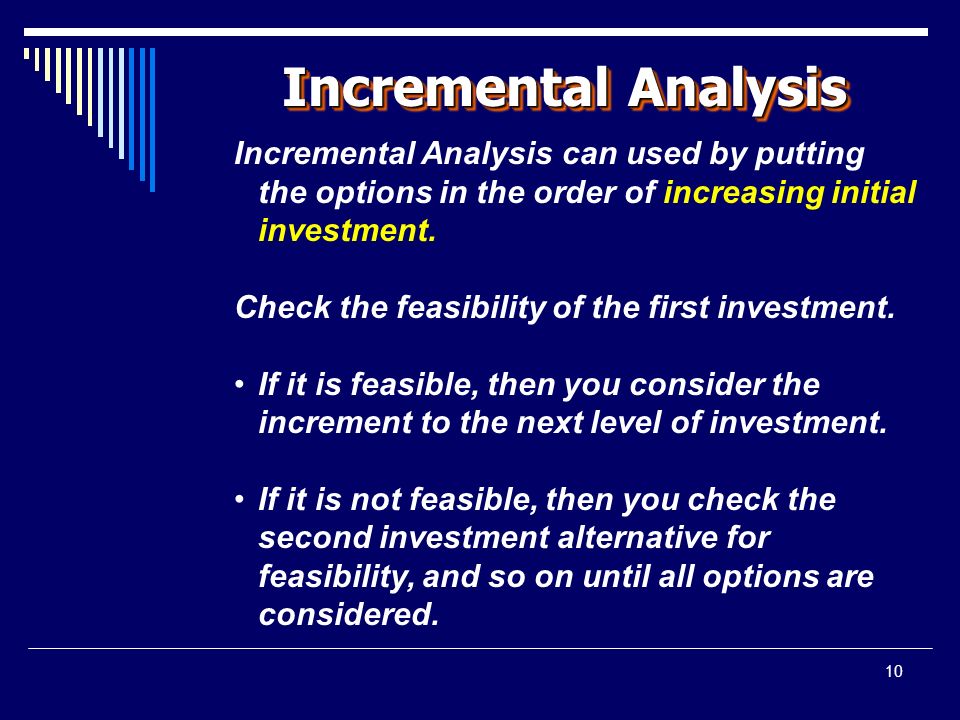 Incremental Analysis

Incremental Analysis can used by putting the options in the order of increasing initial investment.

Check the feasibility of the first investment.

• If it is feasible, then you consider the increment to the next level of investment.

• If it is not feasible, then you check the second investment alternative for feasibility, and so on until all options are considered.

10